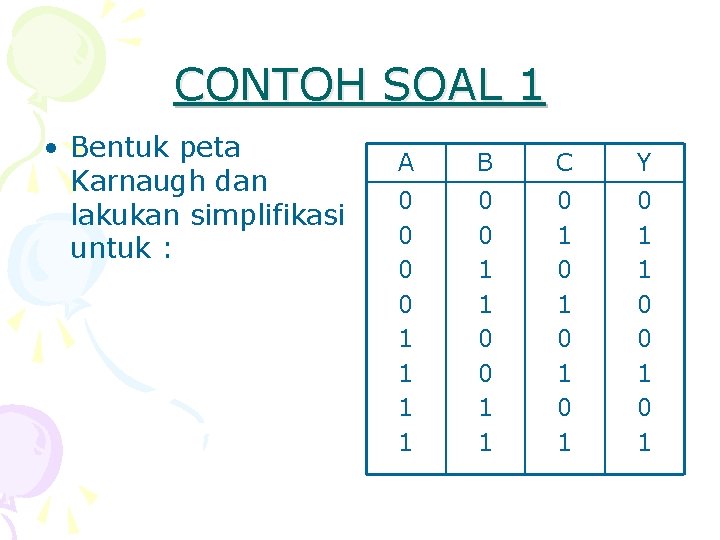 CONTOH SOAL 1

• Bentuk peta Karnaugh dan lakukan simplifikasi untuk :

| A | B | C | Y |
|---|---|---|---|
| 0 | 0 | 0 | 0 |
| 0 | 0 | 1 | 1 |
| 0 | 1 | 0 | 1 |
| 0 | 1 | 1 | 0 |
| 1 | 0 | 0 | 0 |
| 1 | 0 | 1 | 1 |
| 1 | 1 | 0 | 0 |
| 1 | 1 | 1 | 1 |